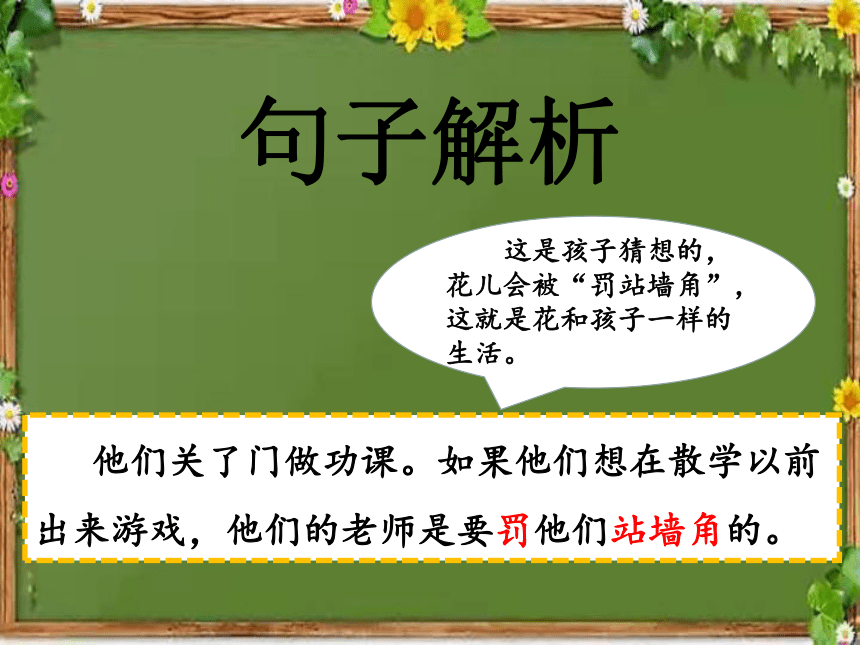 句子解析

这是孩子猜想的，花儿会被“罚站墙角”，这就是花和孩子一样的生活。

他们关了门做功课。如果他们想在散学以前出来游戏，他们的老师是要罚他们站墙角的。